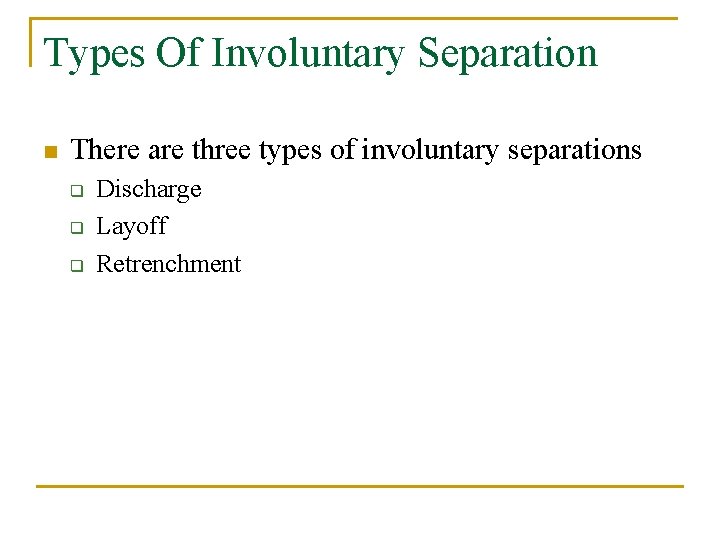 Types Of Involuntary Separation

There are three types of involuntary separations

Discharge

Layoff

Retrenchment